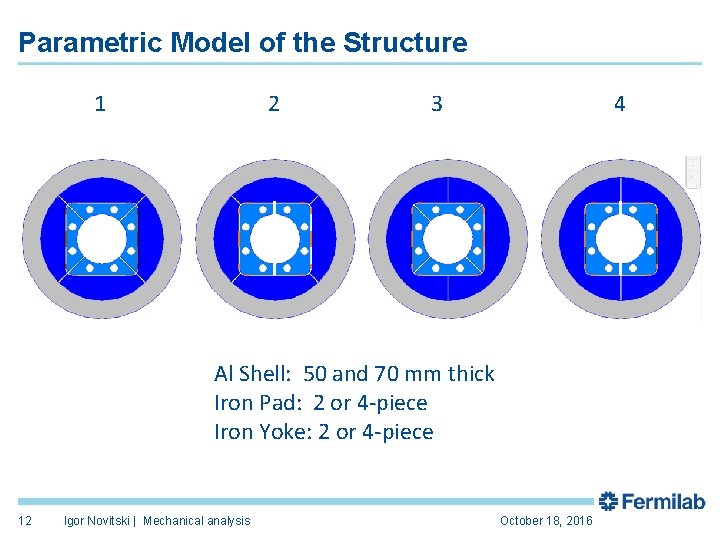 Parametric Model of the Structure

1 2 3 4

Al Shell: 50 and 70 mm thick
Iron Pad: 2 or 4-piece
Iron Yoke: 2 or 4-piece

Fermilab

12 Igor Novitski | Mechanical analysis October 18, 2016